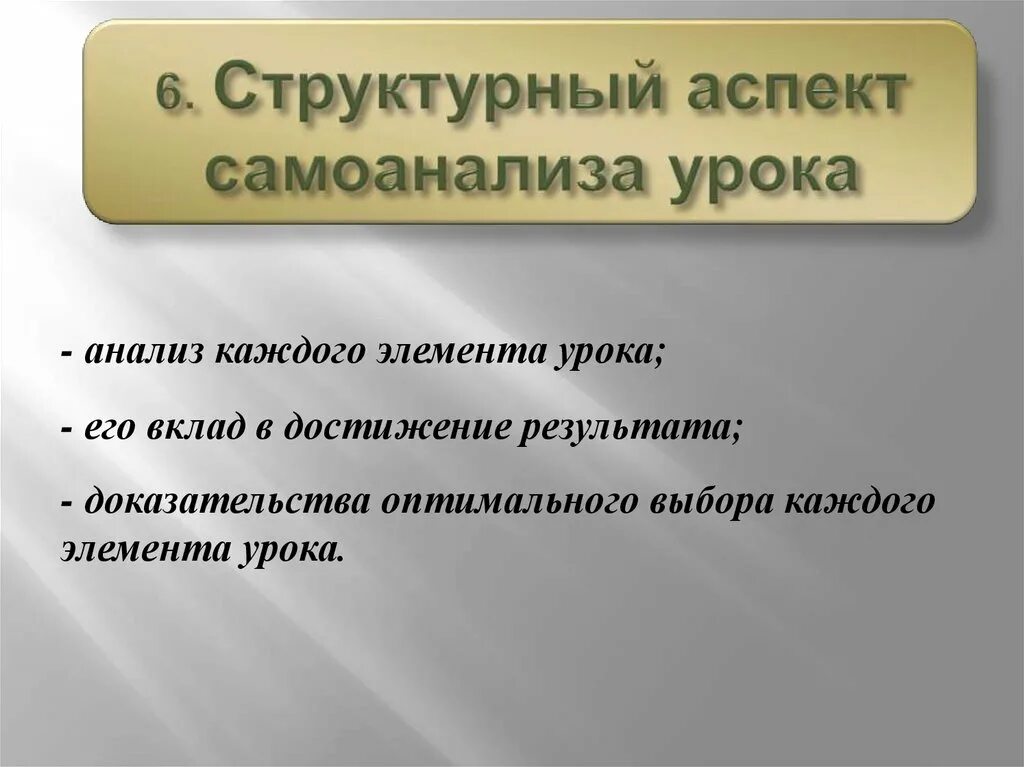 6. Структурный аспект самоанализа урока

- анализ каждого элемента урока;

- его вклад в достижение результата;

- доказательства оптимального выбора каждого элемента урока.